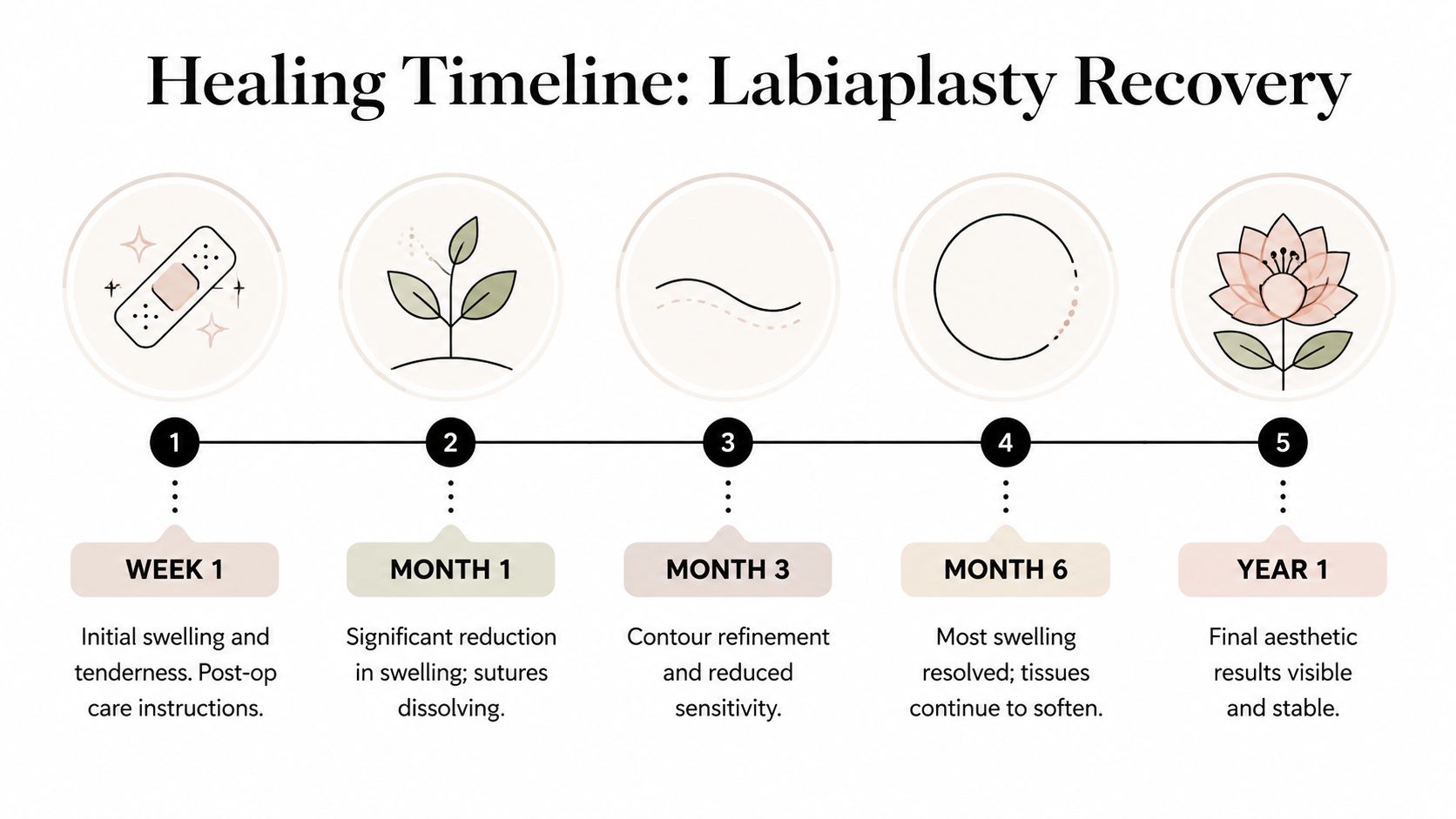 Healing Timeline: Labiaplasty Recovery

1

WEEK 1

Initial swelling and tenderness. Post-op care instructions.

2

MONTH 1

Significant reduction in swelling; sutures dissolving.

3

MONTH 3

Contour refinement and reduced sensitivity.

4

MONTH 6

Most swelling resolved; tissues continue to soften.

5

YEAR 1

Final aesthetic results visible and stable.